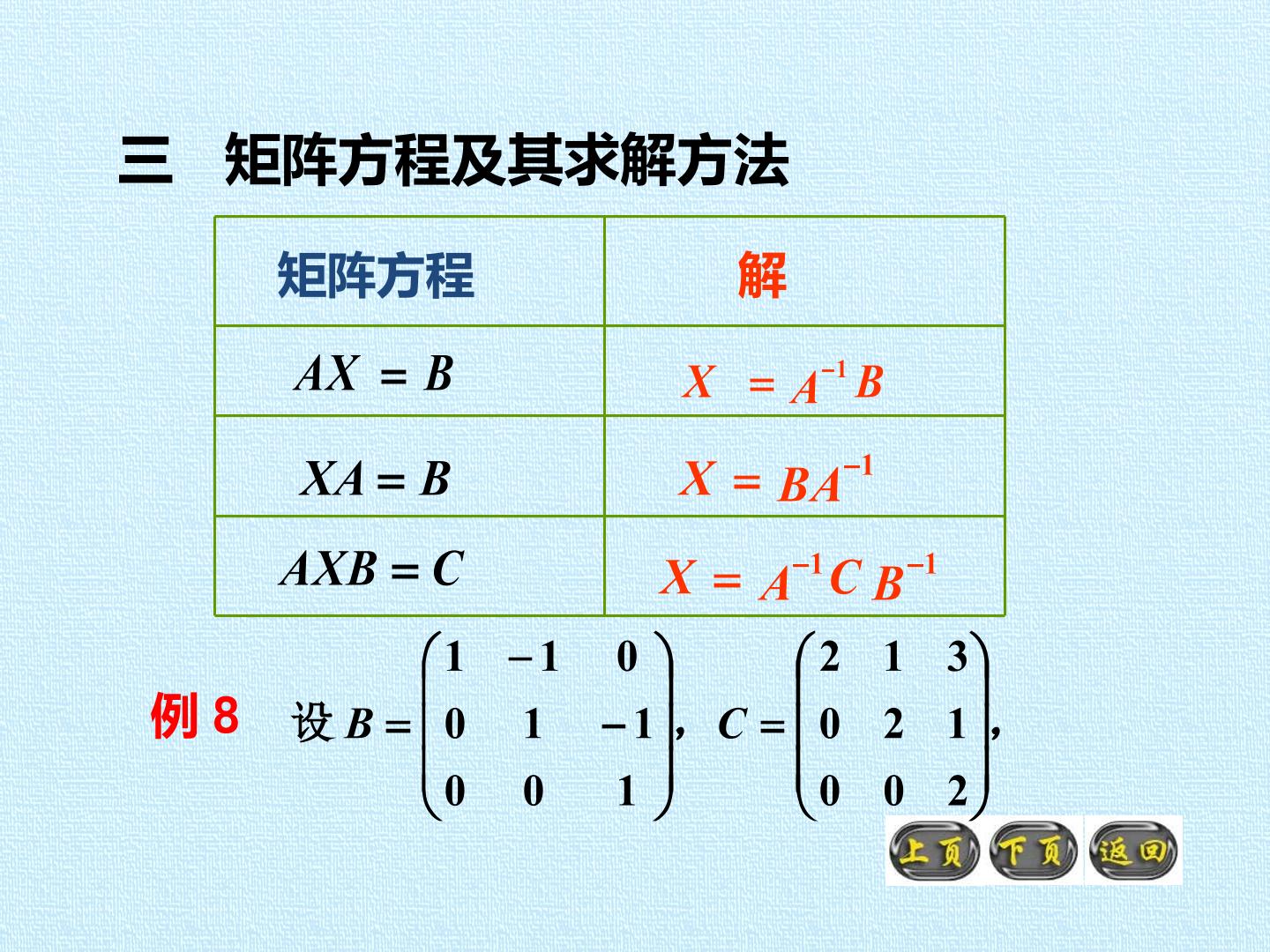 三　矩阵方程及其求解方法

| 矩阵方程 | 解 |
|---|---|
| $AX = B$ | $X = A^{-1}B$ |
| $XA = B$ | $X = BA^{-1}$ |
| $AXB = C$ | $X = A^{-1}CB^{-1}$ |

例 8　设 $B = \begin{pmatrix} 1 & -1 & 0 \\ 0 & 1 & -1 \\ 0 & 0 & 1 \end{pmatrix}$, $C = \begin{pmatrix} 2 & 1 & 3 \\ 0 & 2 & 1 \\ 0 & 0 & 2 \end{pmatrix}$,

上页　下页　返回